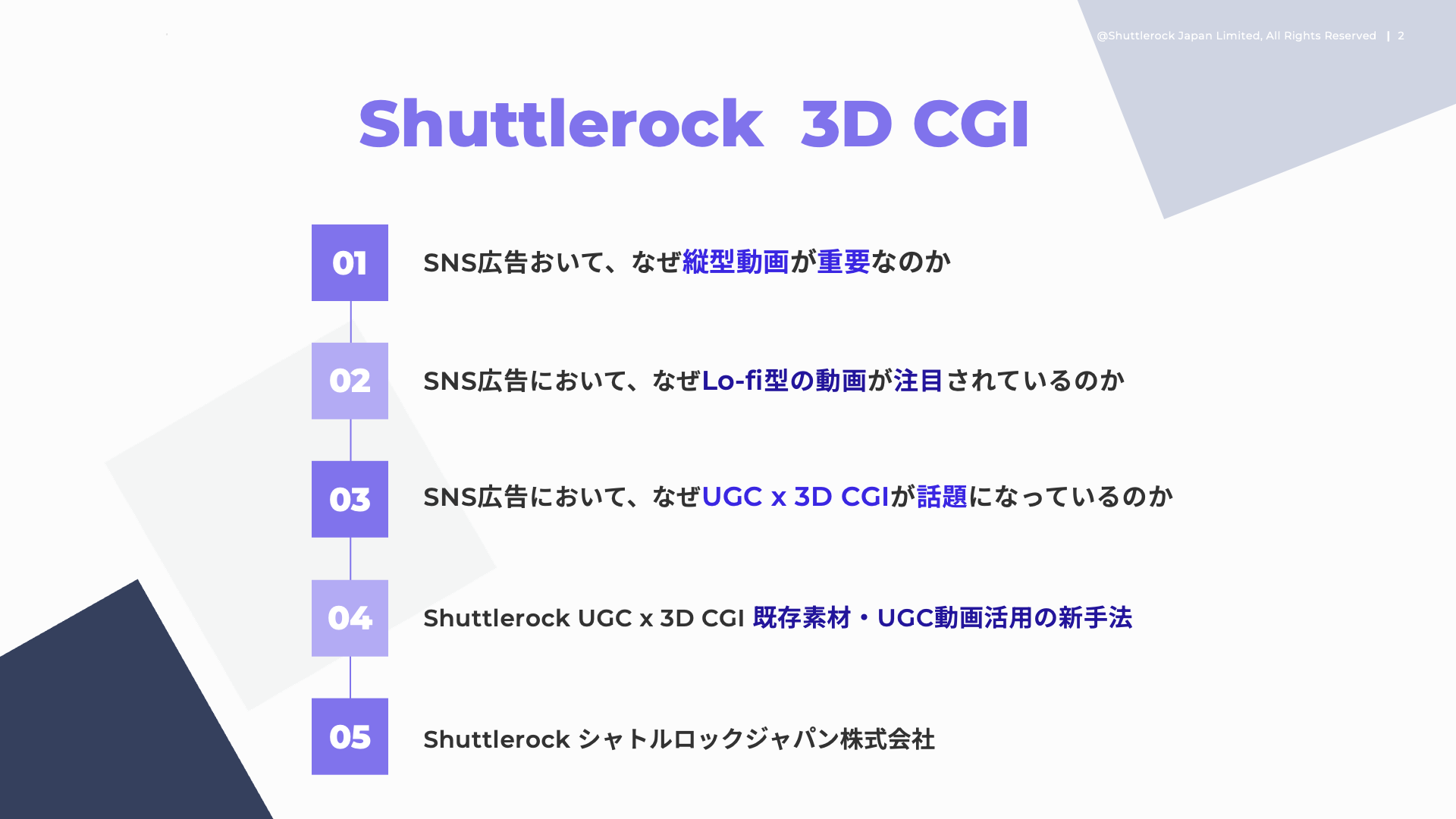 @Shuttlerock Japan Limited, All Rights Reserved | 2

Shuttlerock 3D CGI

01

SNS広告おいて、なぜ縦型動画が重要なのか

02

SNS広告において、なぜLo-fi型の動画が注目されているのか

03

SNS広告において、なぜUGC x 3D CGIが話題になっているのか

04

Shuttlerock UGC x 3D CGI 既存素材・UGC動画活用の新手法

05

Shuttlerock シャトルロックジャパン株式会社